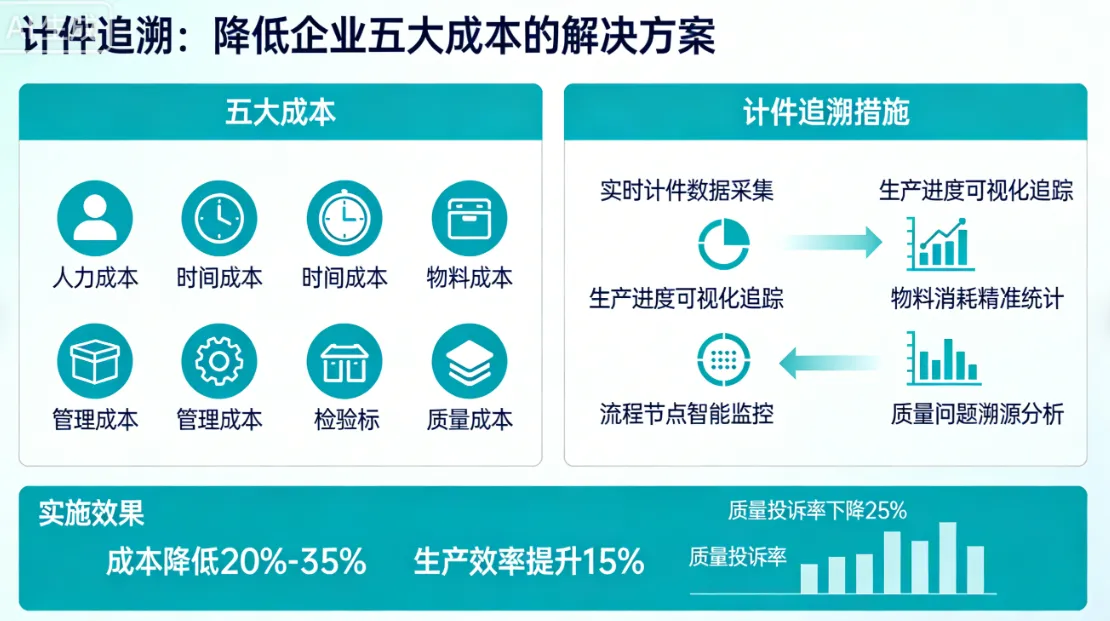 计件追溯：降低企业五大成本的解决方案

五大成本

人力成本
时间成本
时间成本
物料成本

管理成本
管理成本
检验标
质量成本

计件追溯措施

实时计件数据采集
生产进度可视化追踪
生产进度可视化追踪
物料消耗精准统计
流程节点智能监控
质量问题溯源分析

实施效果

成本降低20%-35%
生产效率提升15%

质量投诉率下降25%
质量投诉率